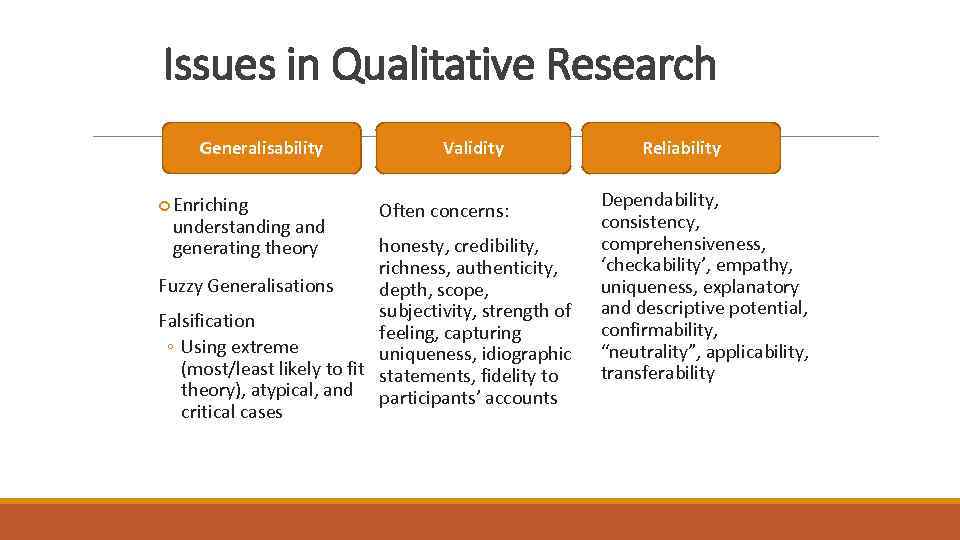 Issues in Qualitative Research

Generalisability

Enriching understanding and generating theory

Fuzzy Generalisations

Falsification

◦ Using extreme (most/least likely to fit theory), atypical, and critical cases

Validity

Often concerns:

honesty, credibility, richness, authenticity, depth, scope, subjectivity, strength of feeling, capturing uniqueness, idiographic statements, fidelity to participants' accounts

Reliability

Dependability, consistency, comprehensiveness, 'checkability', empathy, uniqueness, explanatory and descriptive potential, confirmability, "neutrality", applicability, transferability